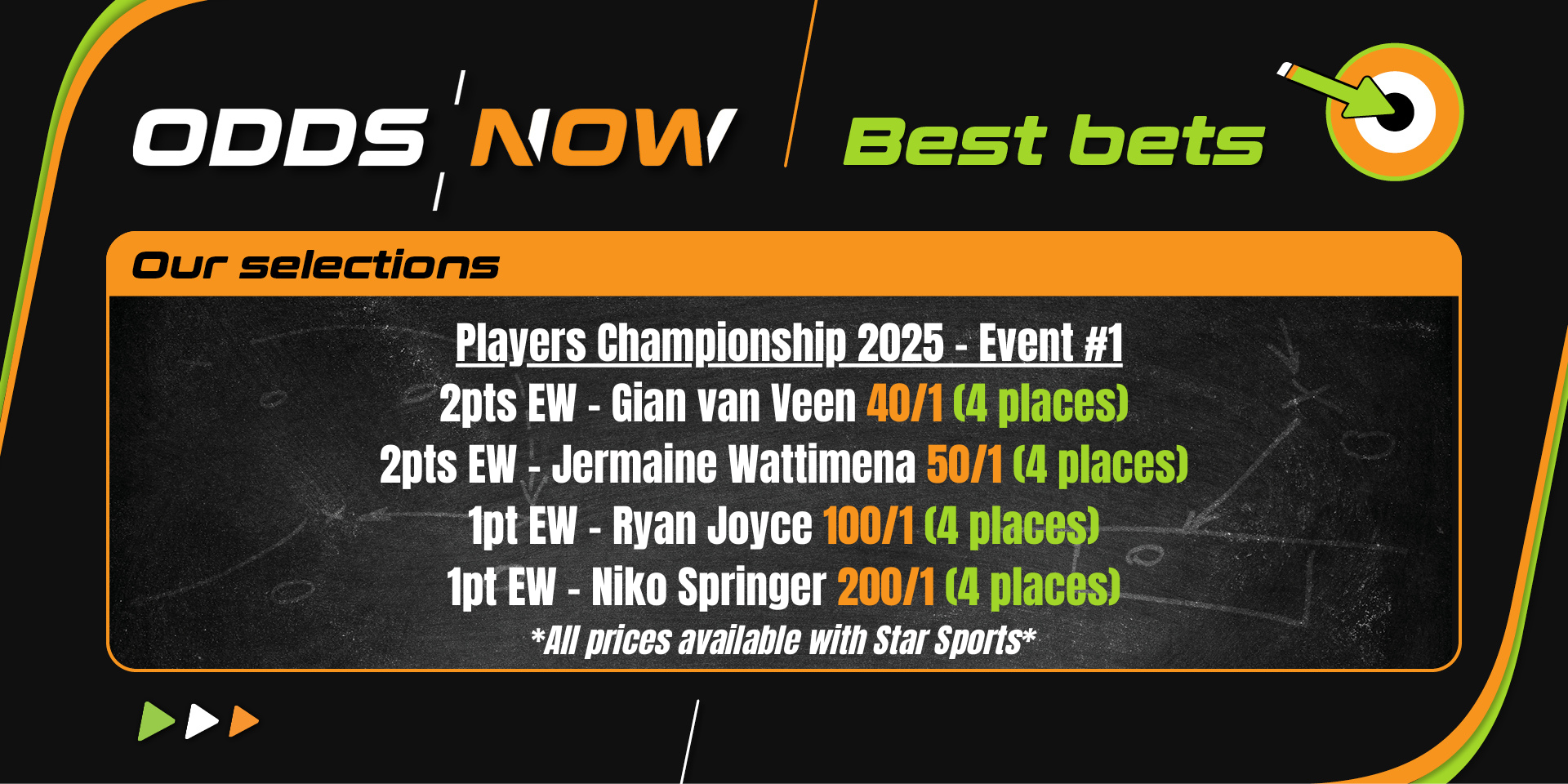 ODDS NOW

Best bets

Our selections

Players Championship 2025 - Event #1

2pts EW - Gian van Veen 40/1 (4 places)

2pts EW - Jermaine Wattimena 50/1 (4 places)

1pt EW - Ryan Joyce 100/1 (4 places)

1pt EW - Niko Springer 200/1 (4 places)

*All prices available with Star Sports*